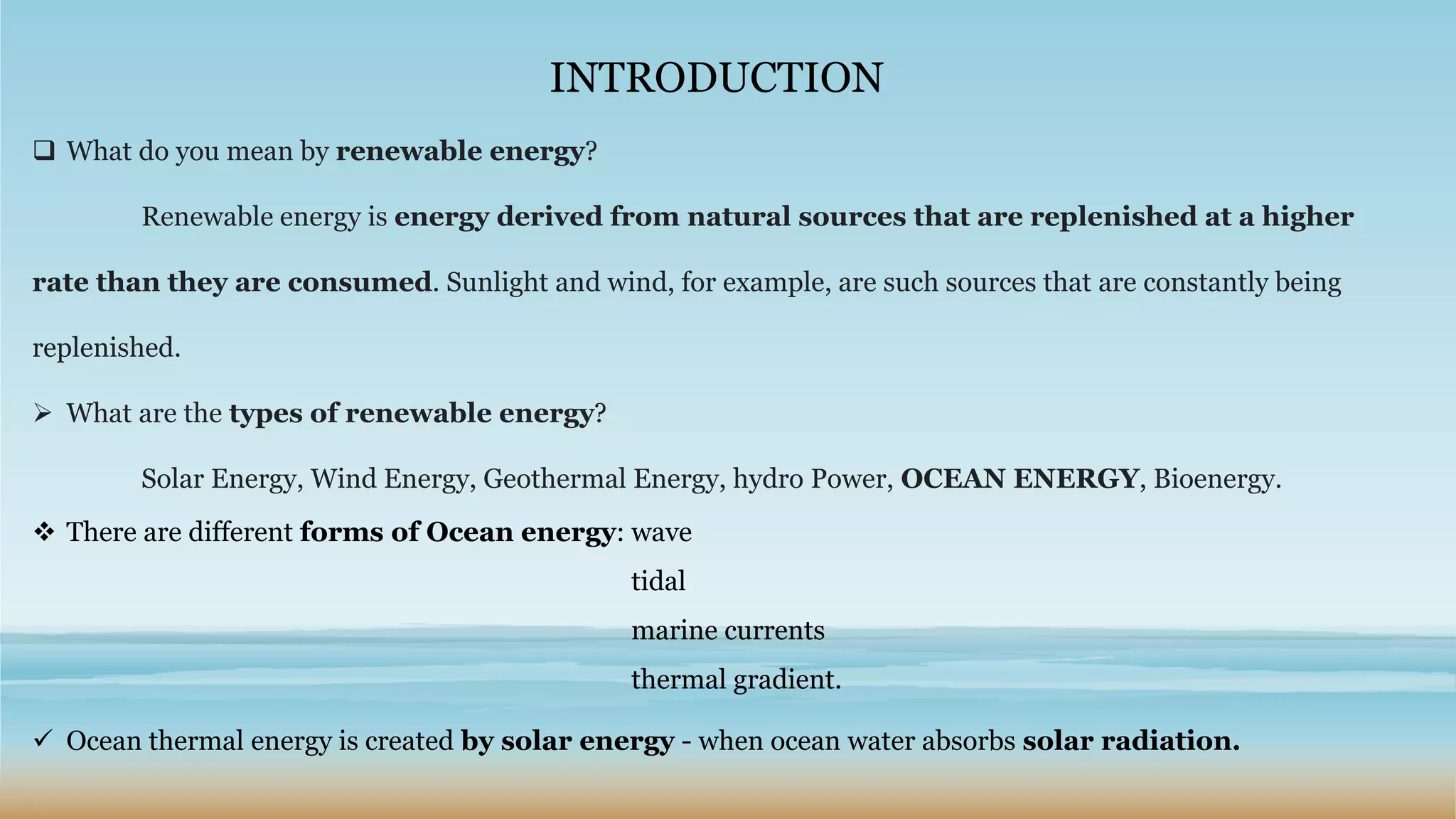 INTRODUCTION

❑ What do you mean by renewable energy?

Renewable energy is energy derived from natural sources that are replenished at a higher rate than they are consumed. Sunlight and wind, for example, are such sources that are constantly being replenished.

➢ What are the types of renewable energy?

Solar Energy, Wind Energy, Geothermal Energy, hydro Power, OCEAN ENERGY, Bioenergy.

❖ There are different forms of Ocean energy: wave
tidal
marine currents
thermal gradient.

✓ Ocean thermal energy is created by solar energy - when ocean water absorbs solar radiation.